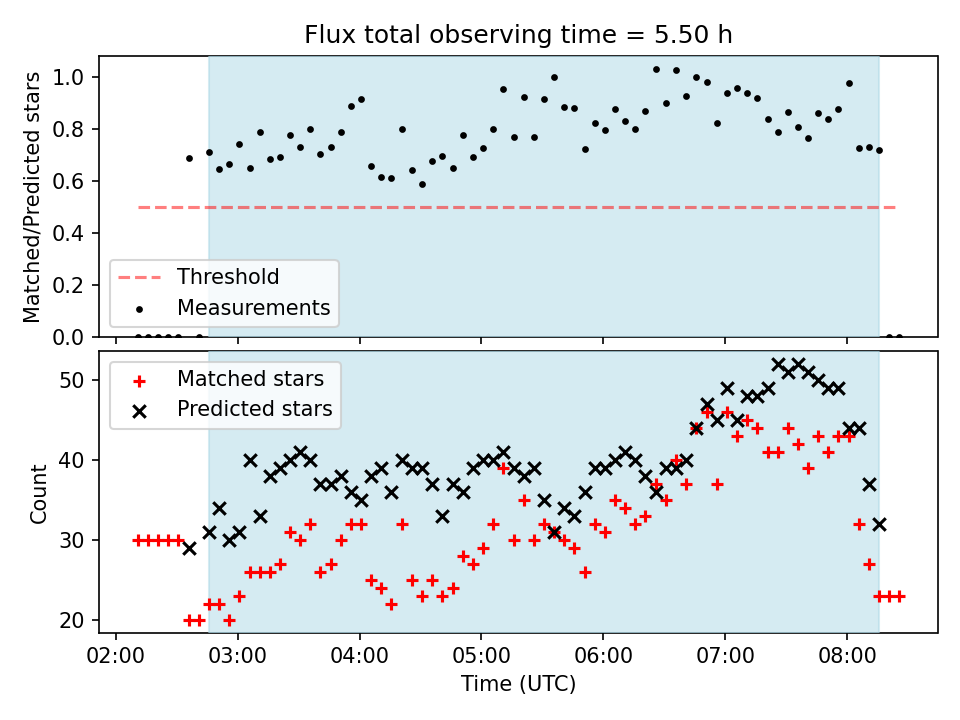 Flux total observing time = 5.50 h

Matched/Predicted stars

1.0
0.8
0.6
0.4
0.2
0.0

Threshold
Measurements

Count

50
40
30
20

Matched stars
Predicted stars

02:00 03:00 04:00 05:00 06:00 07:00 08:00

Time (UTC)